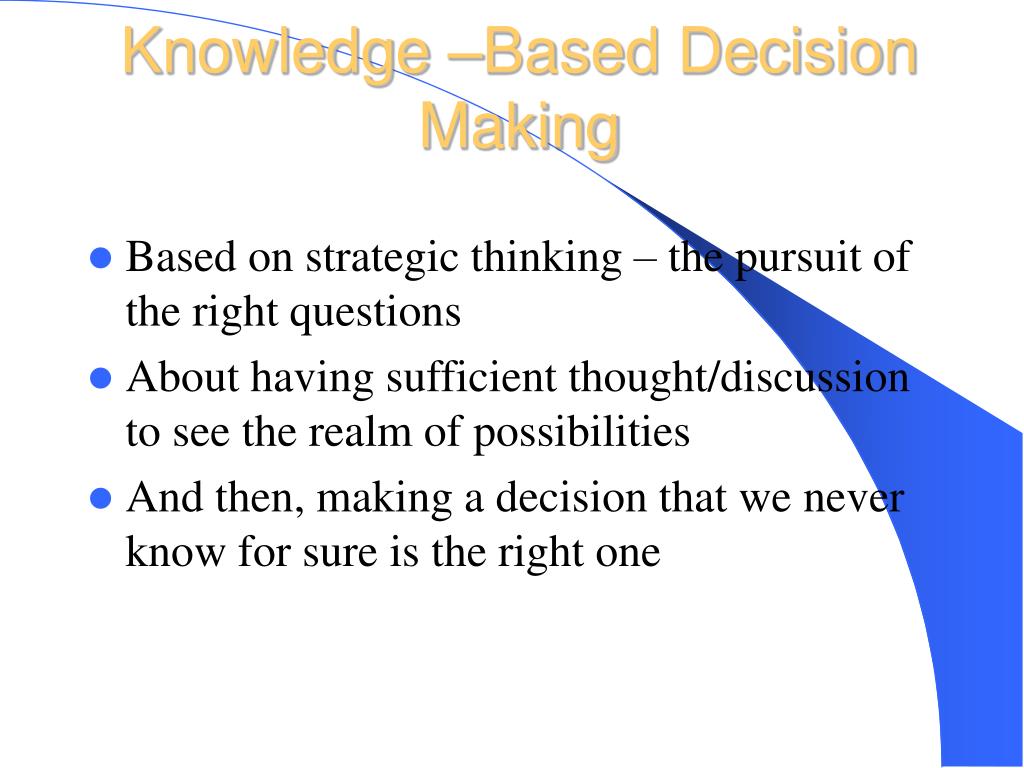 Knowledge –Based Decision Making

- Based on strategic thinking – the pursuit of the right questions
- About having sufficient thought/discussion to see the realm of possibilities
- And then, making a decision that we never know for sure is the right one